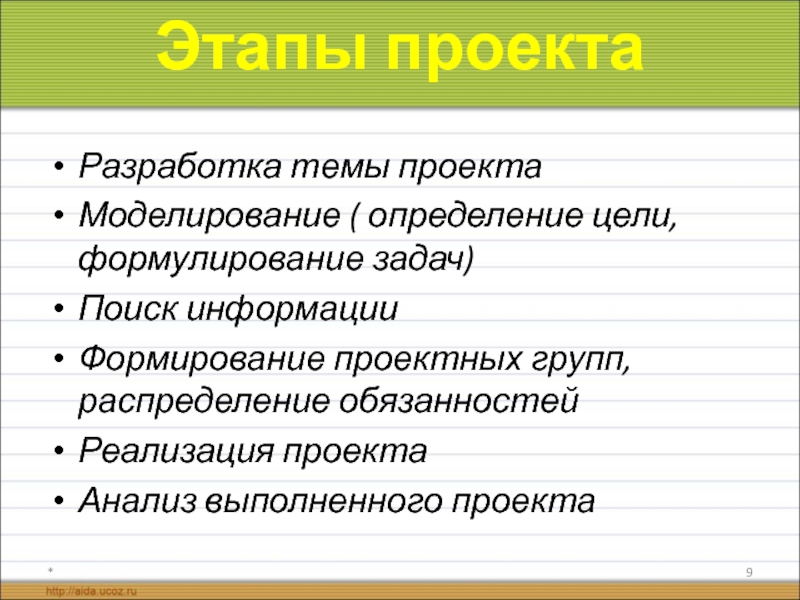 Этапы проекта

• Разработка темы проекта
• Моделирование ( определение цели, формулирование задач)
• Поиск информации
• Формирование проектных групп, распределение обязанностей
• Реализация проекта
• Анализ выполненного проекта

*

9

http://aida.ucoz.ru